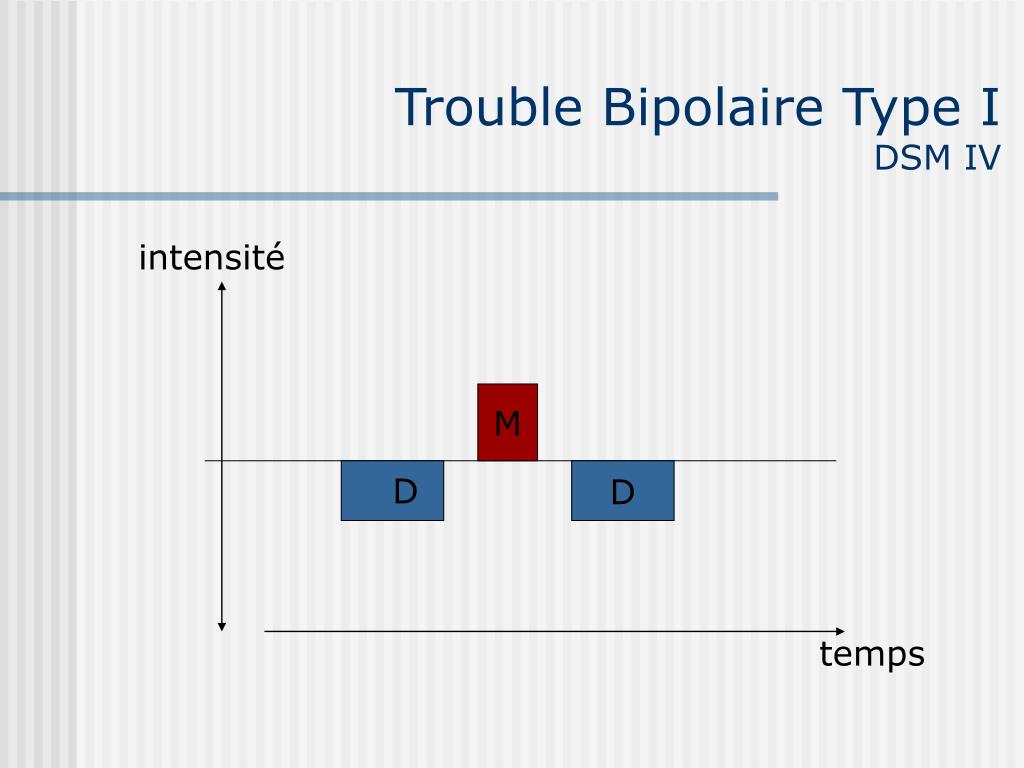 Trouble Bipolaire Type I
DSM IV

intensité

M

D

D

temps